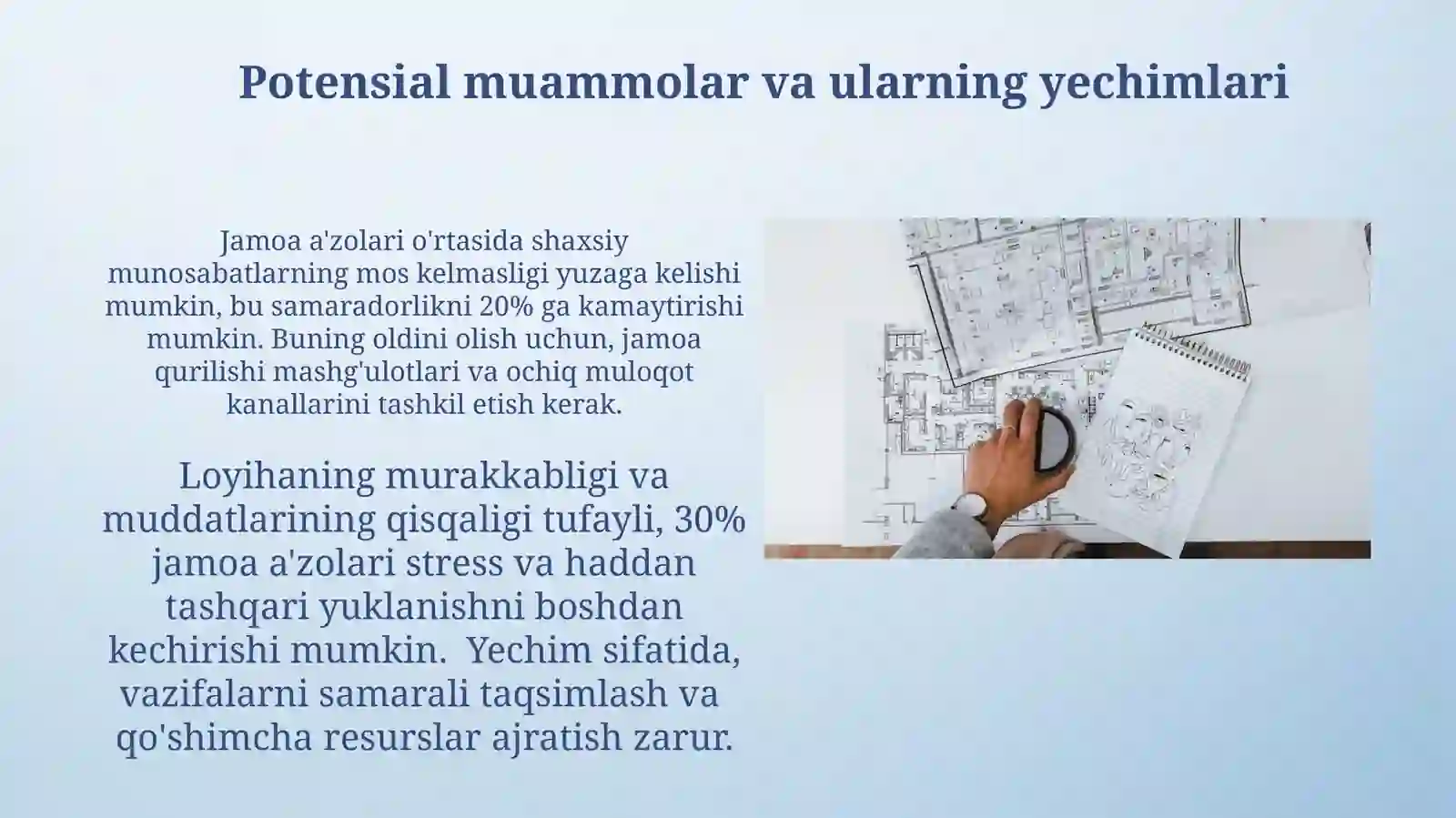 Potensial muammolar va ularning yechimlari

Jamoa a'zolari o'rtasida shaxsiy munosabatlarning mos kelmasligi yuzaga kelishi mumkin, bu samaradorlikni 20% ga kamaytirishi mumkin. Buning oldini olish uchun, jamoa qurilishi mashg'ulotlari va ochiq muloqot kanallarini tashkil etish kerak.

Loyihaning murakkabligi va muddatlarining qisqaligi tufayli, 30% jamoa a'zolari stress va haddan tashqari yuklanishni boshdan kechirishi mumkin.  Yechim sifatida, vazifalarni samarali taqsimlash va qo'shimcha resurslar ajratish zarur.